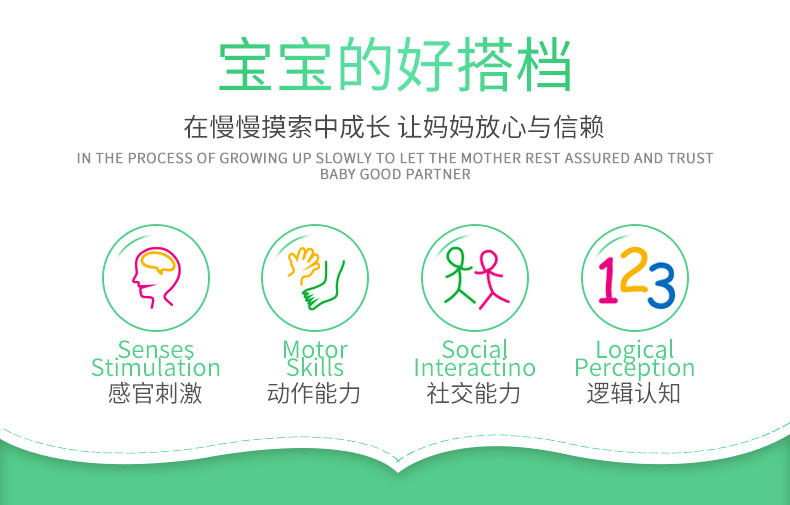 宝宝的好搭档

在慢慢摸索中成长 让妈妈放心与信赖

IN THE PROCESS OF GROWING UP SLOWLY TO LET THE MOTHER REST ASSURED AND TRUST BABY GOOD PARTNER

123

Senses Stimulation
感官刺激

Motor Skills
动作能力

Social Interactino
社交能力

Logical Perception
逻辑认知